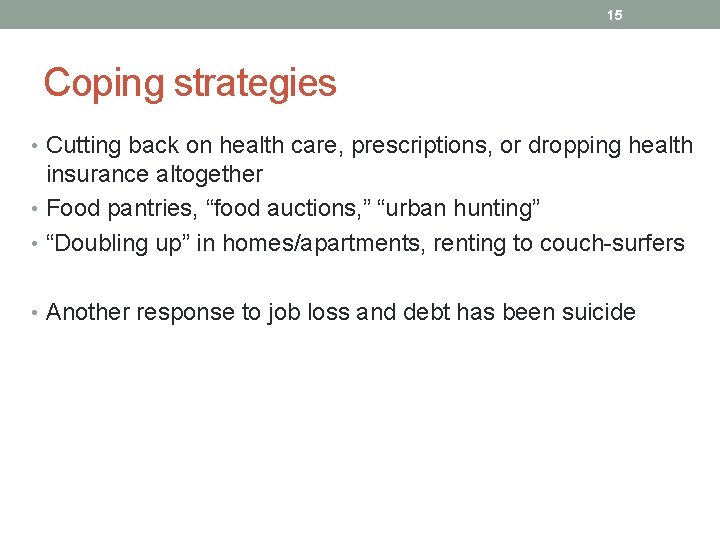 15

Coping strategies

• Cutting back on health care, prescriptions, or dropping health insurance altogether
• Food pantries, “food auctions,” “urban hunting”
• “Doubling up” in homes/apartments, renting to couch-surfers

• Another response to job loss and debt has been suicide